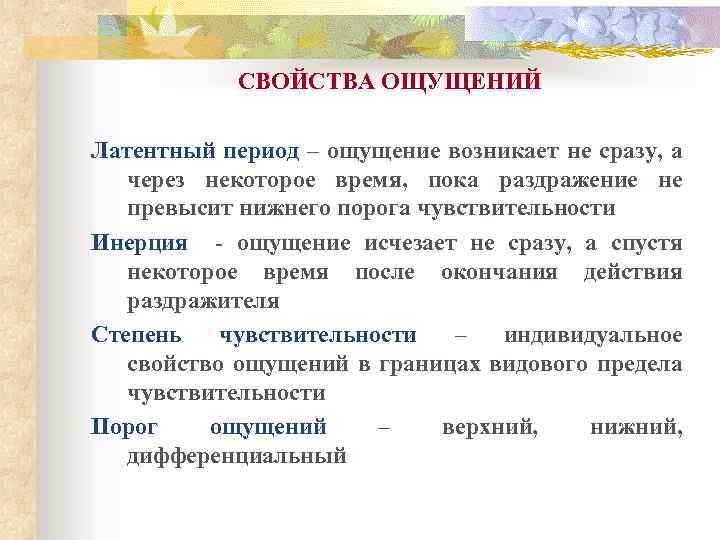 СВОЙСТВА ОЩУЩЕНИЙ

Латентный период – ощущение возникает не сразу, а через некоторое время, пока раздражение не превысит нижнего порога чувствительности

Инерция - ощущение исчезает не сразу, а спустя некоторое время после окончания действия раздражителя

Степень чувствительности – индивидуальное свойство ощущений в границах видового предела чувствительности

Порог ощущений – верхний, нижний, дифференциальный